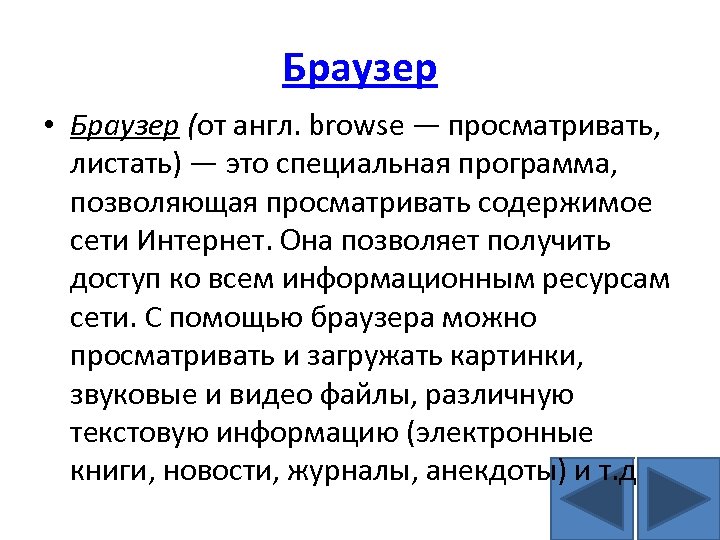 Браузер

• Браузер (от англ. browse — просматривать, листать) — это специальная программа, позволяющая просматривать содержимое сети Интернет. Она позволяет получить доступ ко всем информационным ресурсам сети. С помощью браузера можно просматривать и загружать картинки, звуковые и видео файлы, различную текстовую информацию (электронные книги, новости, журналы, анекдоты) и т.д